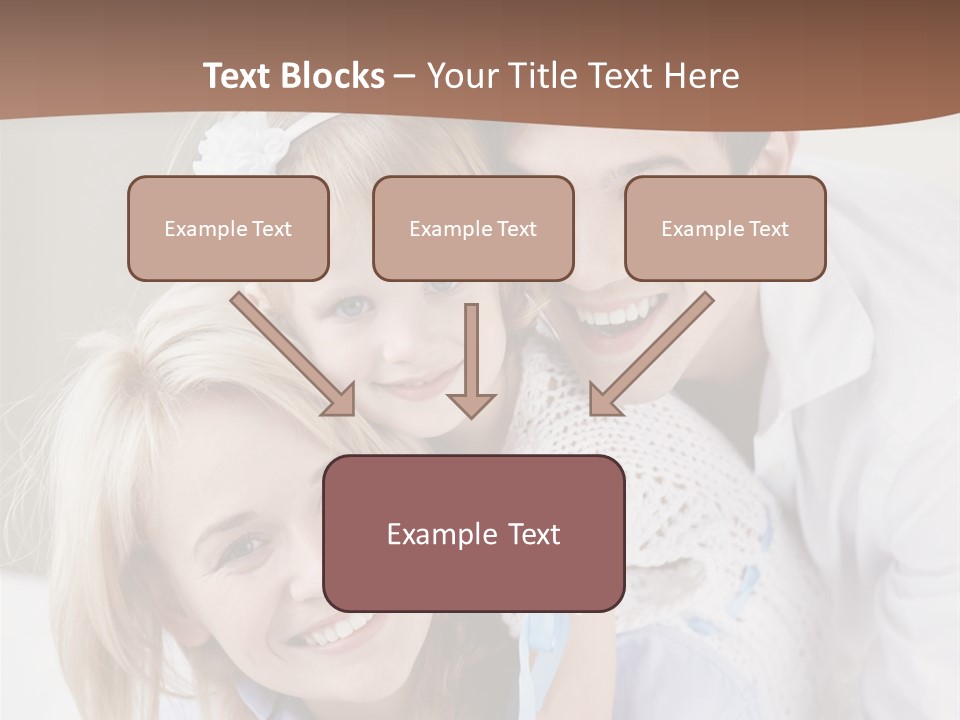 Text Blocks – Your Title Text Here

Example Text

Example Text

Example Text

Example Text